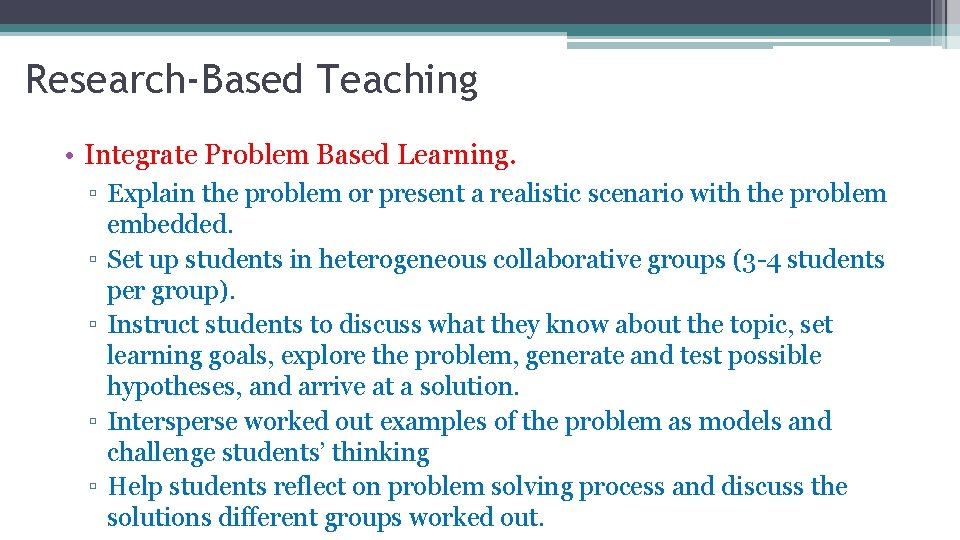 Research-Based Teaching

• Integrate Problem Based Learning.
▫ Explain the problem or present a realistic scenario with the problem embedded.
▫ Set up students in heterogeneous collaborative groups (3-4 students per group).
▫ Instruct students to discuss what they know about the topic, set learning goals, explore the problem, generate and test possible hypotheses, and arrive at a solution.
▫ Intersperse worked out examples of the problem as models and challenge students' thinking
▫ Help students reflect on problem solving process and discuss the solutions different groups worked out.